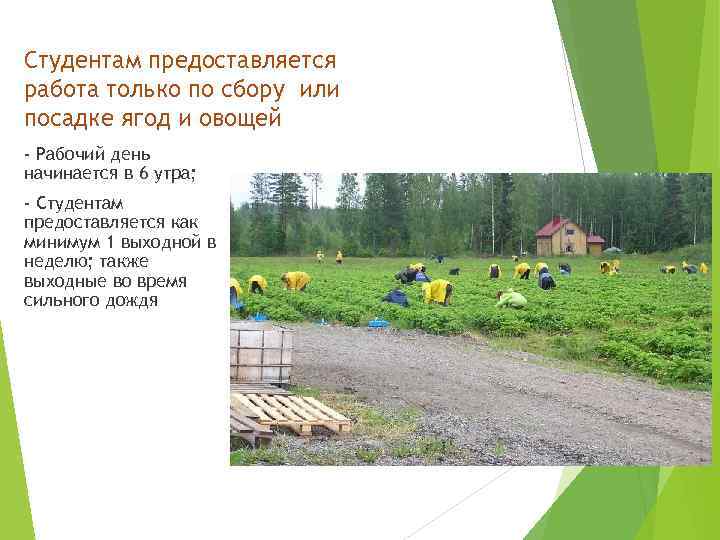 Студентам предоставляется работа только по сбору или посадке ягод и овощей

- Рабочий день начинается в 6 утра;

- Студентам предоставляется как минимум 1 выходной в неделю; также выходные во время сильного дождя